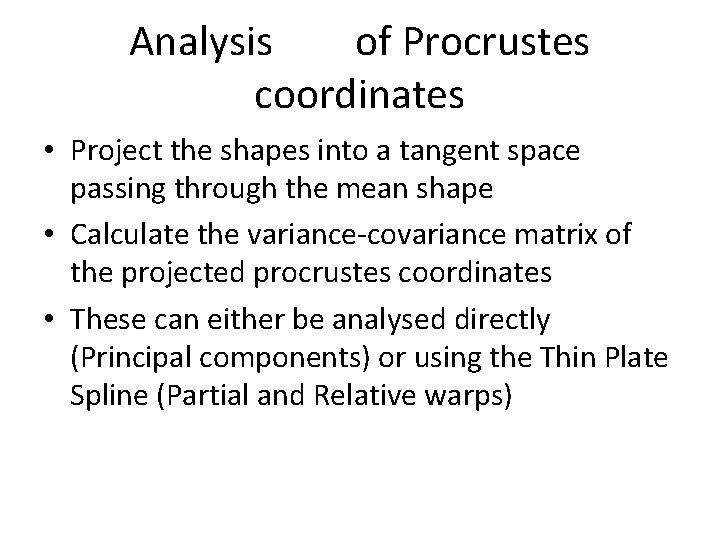 Analysis of Procrustes coordinates

• Project the shapes into a tangent space passing through the mean shape

• Calculate the variance-covariance matrix of the projected procrustes coordinates

• These can either be analysed directly (Principal components) or using the Thin Plate Spline (Partial and Relative warps)